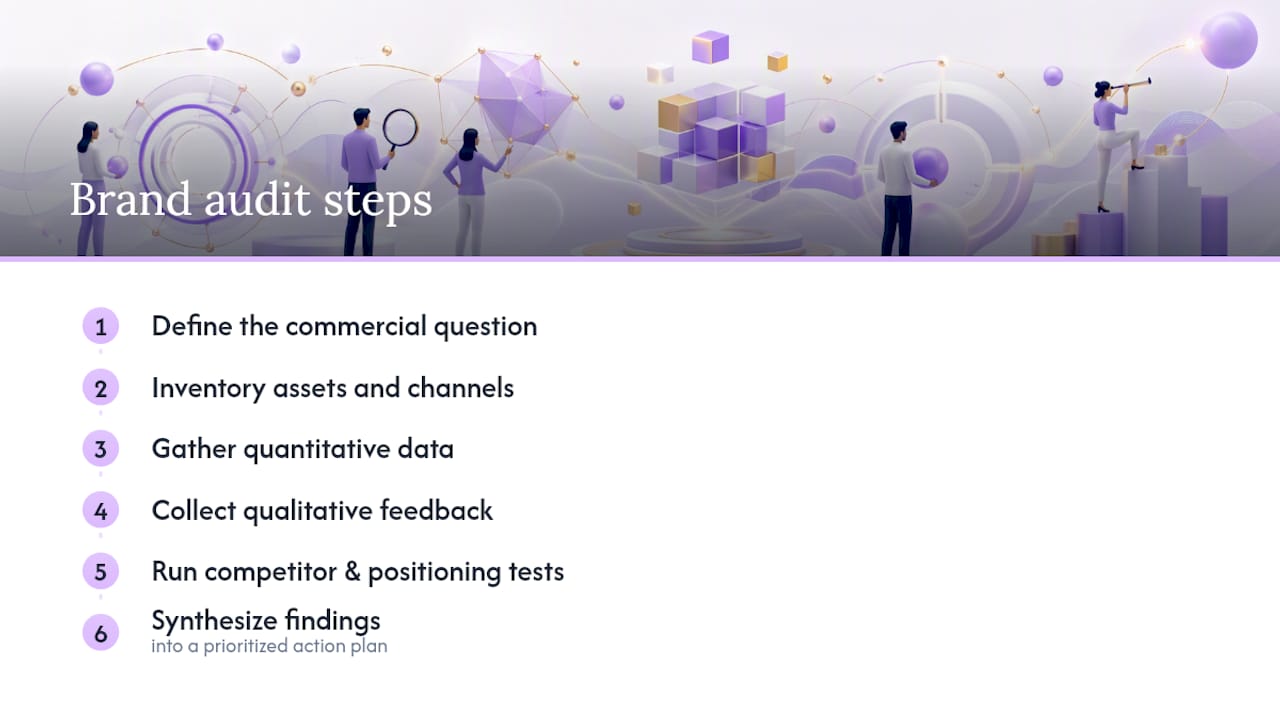 Brand audit steps

1 Define the commercial question

2 Inventory assets and channels

3 Gather quantitative data

4 Collect qualitative feedback

5 Run competitor & positioning tests

6 Synthesize findings
into a prioritized action plan